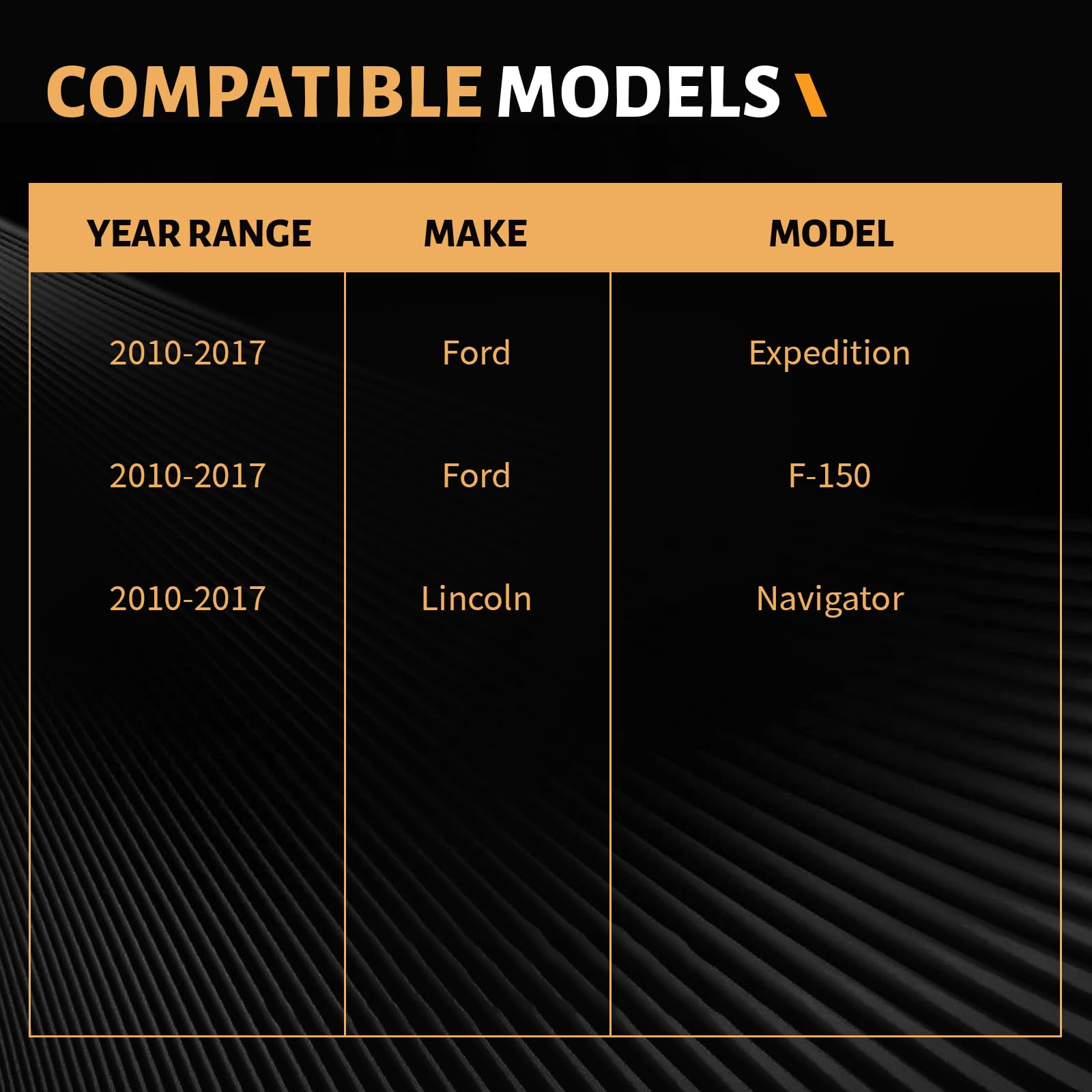 COMPATIBLE MODELS

| YEAR RANGE | MAKE | MODEL |
|---|---|---|
| 2010-2017 | Ford | Expedition |
| 2010-2017 | Ford | F-150 |
| 2010-2017 | Lincoln | Navigator |